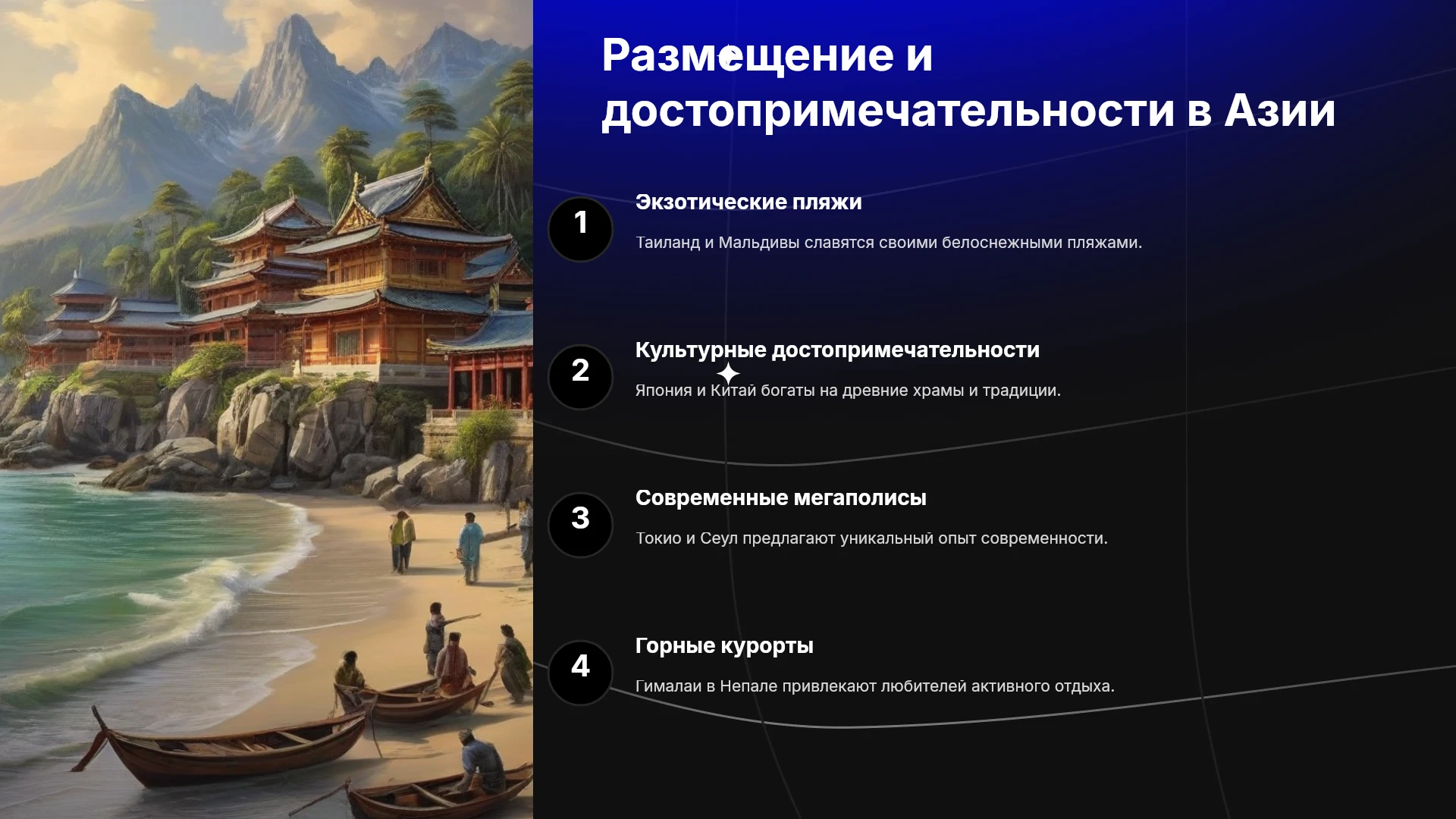 Размещение и достопримечательности в Азии

1

Экзотические пляжи

Таиланд и Мальдивы славятся своими белоснежными пляжами.

2

Культурные достопримечательности

Япония и Китай богаты на древние храмы и традиции.

3

Современные мегаполисы

Токио и Сеул предлагают уникальный опыт современности.

4

Горные курорты

Гималаи в Непале привлекают любителей активного отдыха.